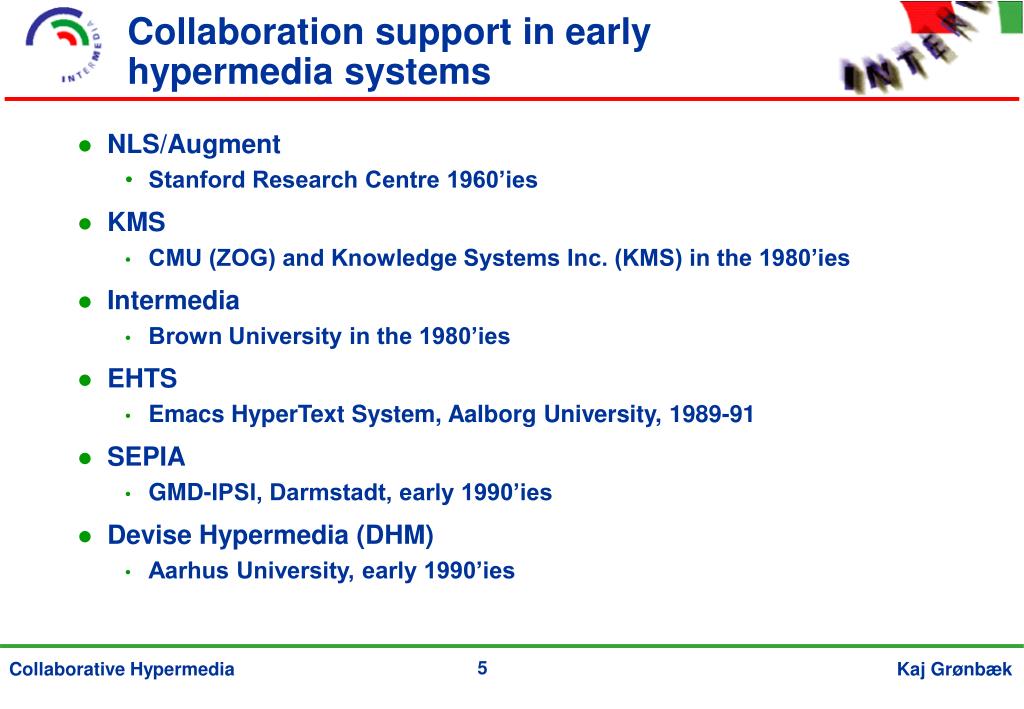 INTERMEDIA

Collaboration support in early hypermedia systems

INTER

- NLS/Augment
  - Stanford Research Centre 1960'ies
- KMS
  - CMU (ZOG) and Knowledge Systems Inc. (KMS) in the 1980'ies
- Intermedia
  - Brown University in the 1980'ies
- EHTS
  - Emacs HyperText System, Aalborg University, 1989-91
- SEPIA
  - GMD-IPSI, Darmstadt, early 1990'ies
- Devise Hypermedia (DHM)
  - Aarhus University, early 1990'ies

Collaborative Hypermedia

5

Kaj Grønbæk